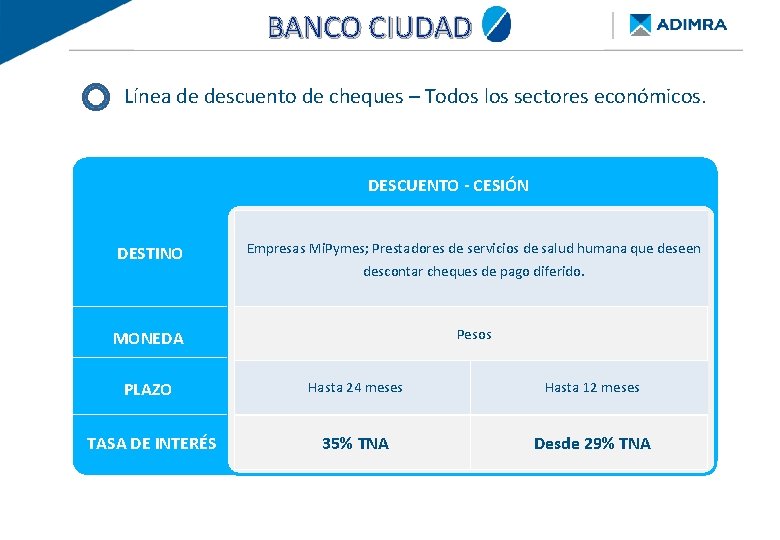 BANCO CIUDAD

ADIMRA

Línea de descuento de cheques – Todos los sectores económicos.

| | DESCUENTO - CESIÓN | |
|---|---|---|
| DESTINO | Empresas MiPymes; Prestadores de servicios de salud humana que deseen descontar cheques de pago diferido. | |
| MONEDA | Pesos | |
| PLAZO | Hasta 24 meses | Hasta 12 meses |
| TASA DE INTERÉS | 35% TNA | Desde 29% TNA |